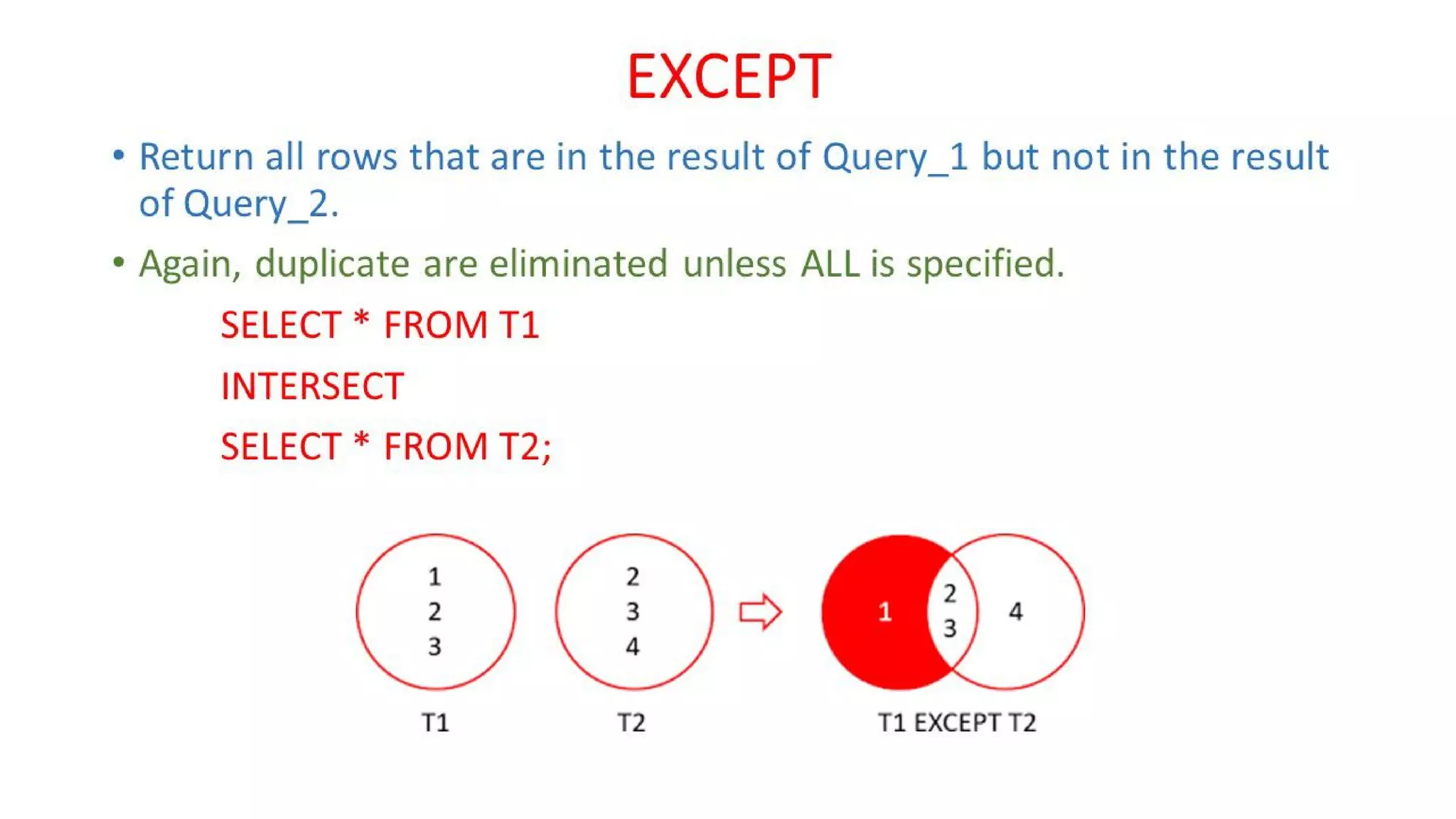 EXCEPT

• Return all rows that are in the result of Query_1 but not in the result of Query_2.

• Again, duplicate are eliminated unless ALL is specified.

SELECT * FROM T1
INTERSECT
SELECT * FROM T2;

1
2
3

T1

2
3
4

T2

1
2
3
4

T1 EXCEPT T2